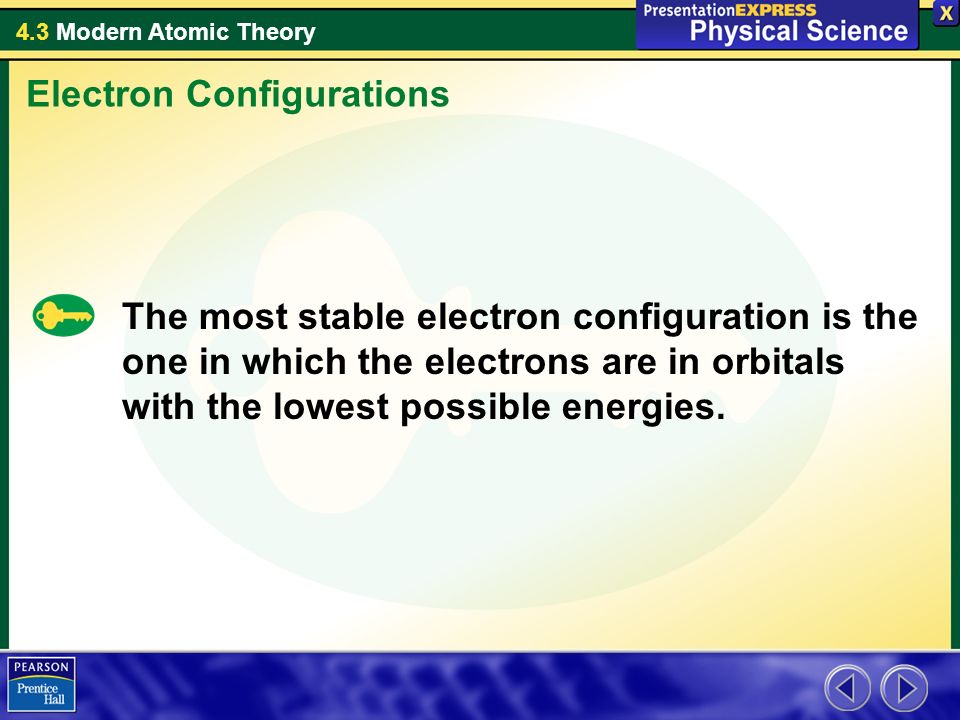 4.3 Modern Atomic Theory

PresentationEXPRESS
Physical Science

X

Electron Configurations

The most stable electron configuration is the one in which the electrons are in orbitals with the lowest possible energies.

PEARSON
Prentice Hall